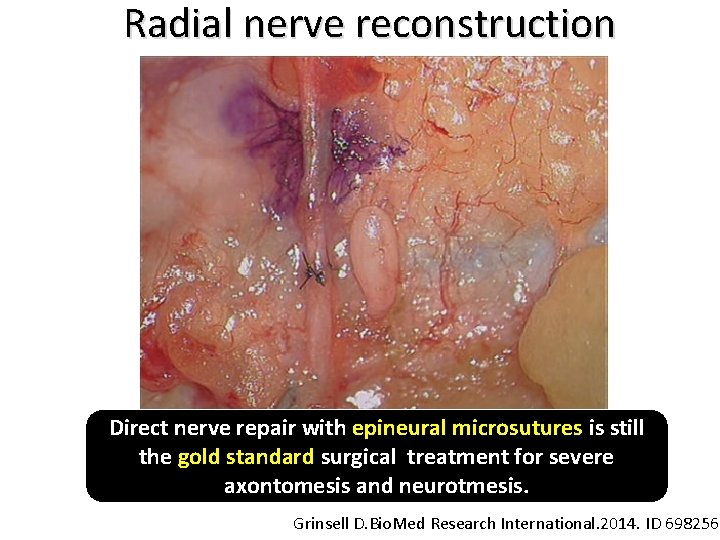 Radial nerve reconstruction

Direct nerve repair with epineural microsutures is still the gold standard surgical treatment for severe axontomesis and neurotmesis.

Grinsell D.BioMed Research International.2014. ID 698256